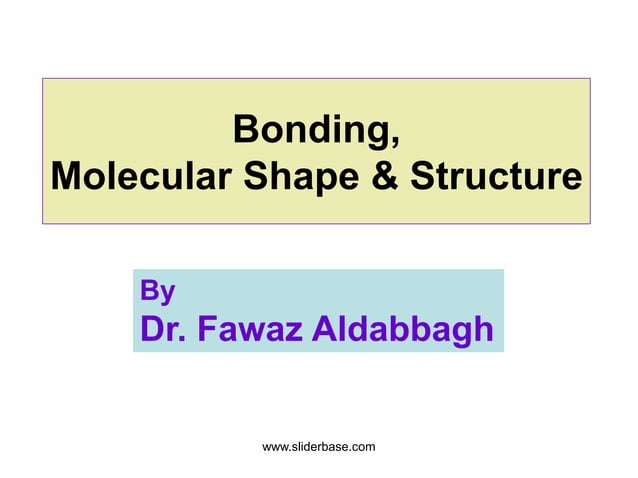 Bonding,
Molecular Shape & Structure

By
Dr. Fawaz Aldabbagh

www.sliderbase.com